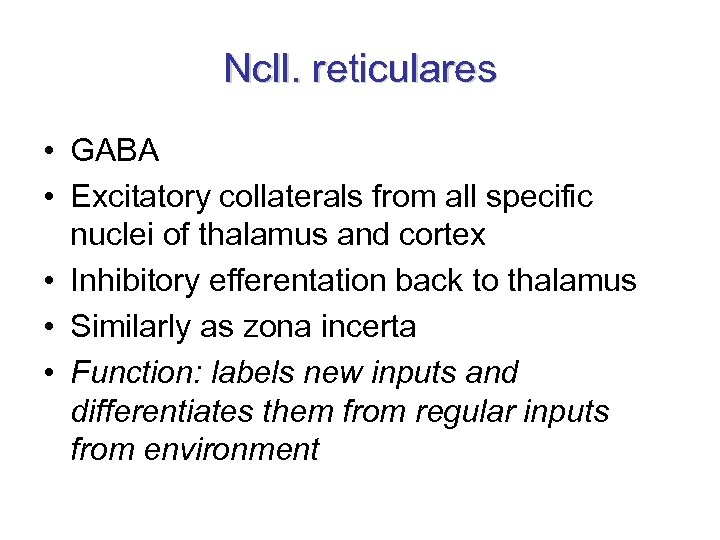 Ncll. reticulares

• GABA
• Excitatory collaterals from all specific nuclei of thalamus and cortex
• Inhibitory efferentation back to thalamus
• Similarly as zona incerta
• Function: labels new inputs and differentiates them from regular inputs from environment